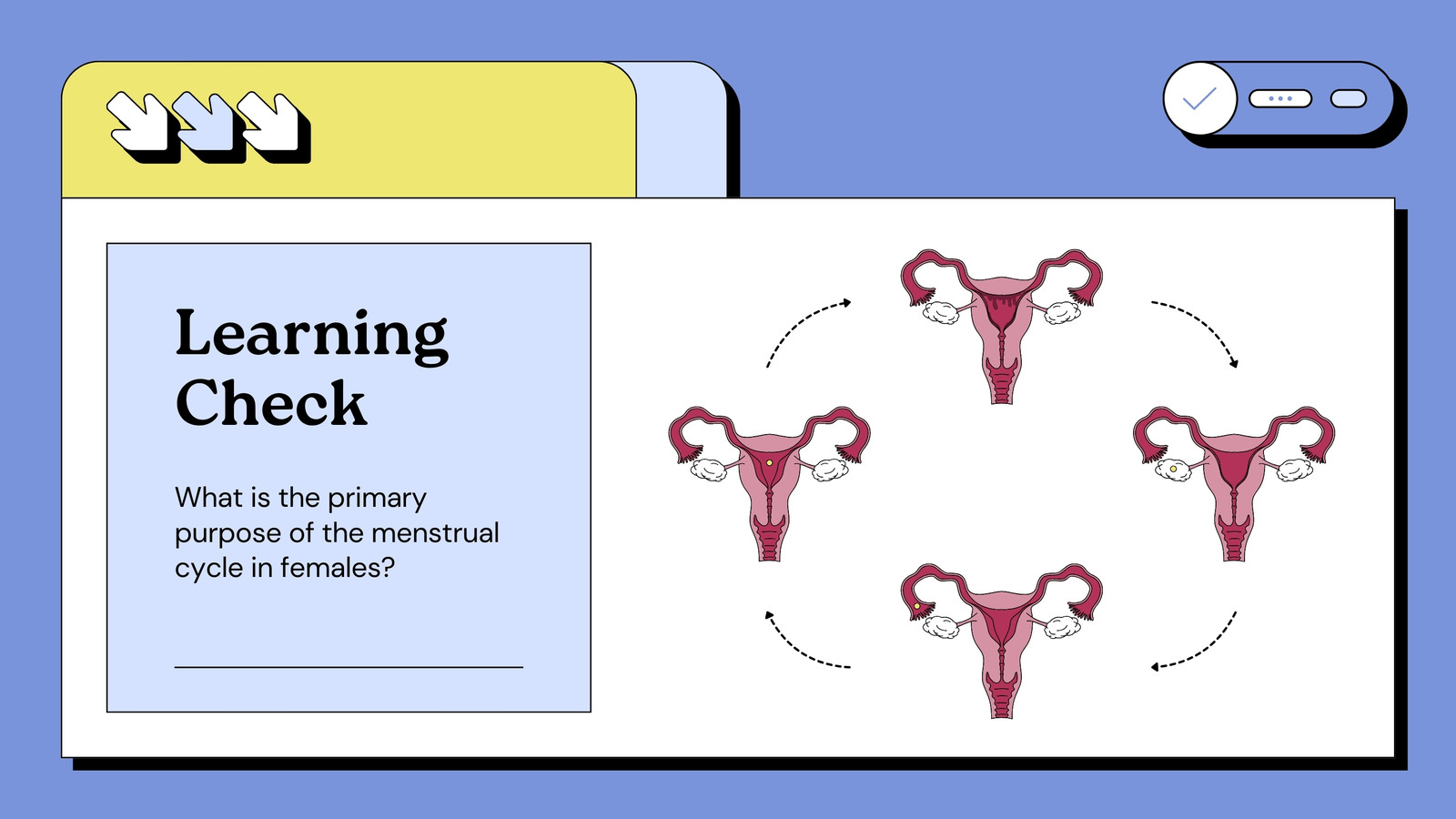 Learning Check

What is the primary purpose of the menstrual cycle in females?